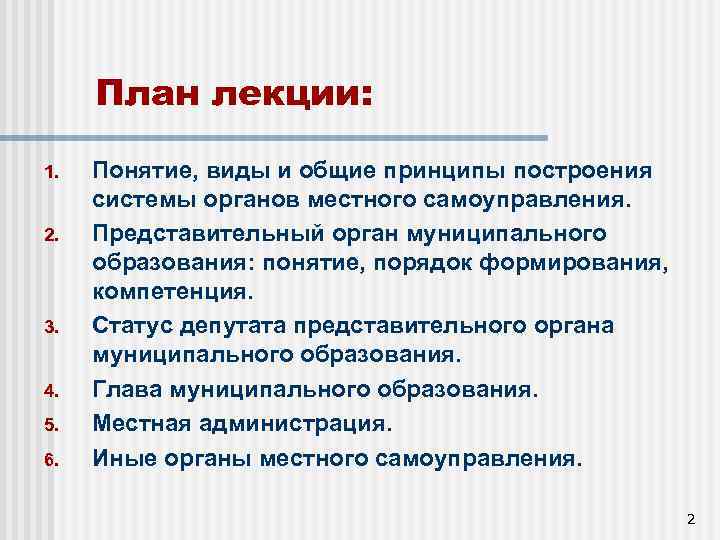 План лекции:

1. Понятие, виды и общие принципы построения системы органов местного самоуправления.
2. Представительный орган муниципального образования: понятие, порядок формирования, компетенция.
3. Статус депутата представительного органа муниципального образования.
4. Глава муниципального образования.
5. Местная администрация.
6. Иные органы местного самоуправления.

2